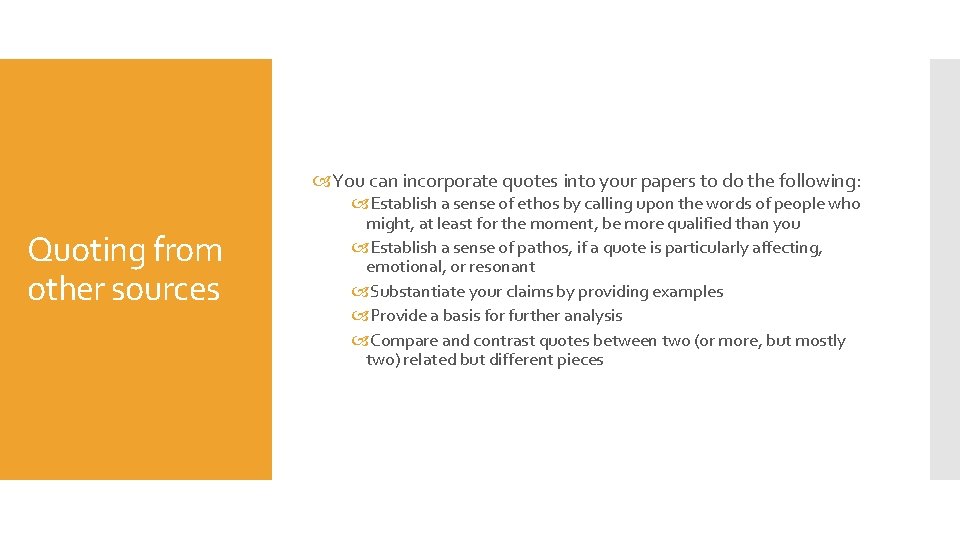 Quoting from other sources

You can incorporate quotes into your papers to do the following:

Establish a sense of ethos by calling upon the words of people who might, at least for the moment, be more qualified than you

Establish a sense of pathos, if a quote is particularly affecting, emotional, or resonant

Substantiate your claims by providing examples

Provide a basis for further analysis

Compare and contrast quotes between two (or more, but mostly two) related but different pieces